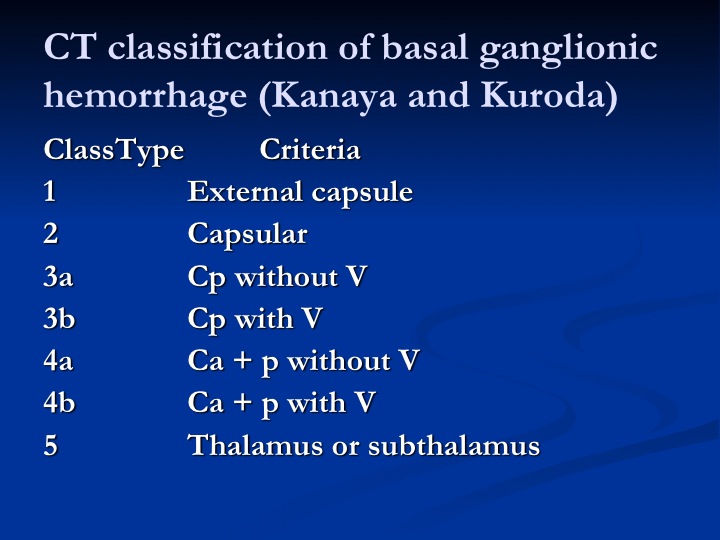 CT classification of basal ganglionic hemorrhage (Kanaya and Kuroda)

| ClassType | Criteria |
|---|---|
| 1 | External capsule |
| 2 | Capsular |
| 3a | Cp without V |
| 3b | Cp with V |
| 4a | Ca + p without V |
| 4b | Ca + p with V |
| 5 | Thalamus or subthalamus |